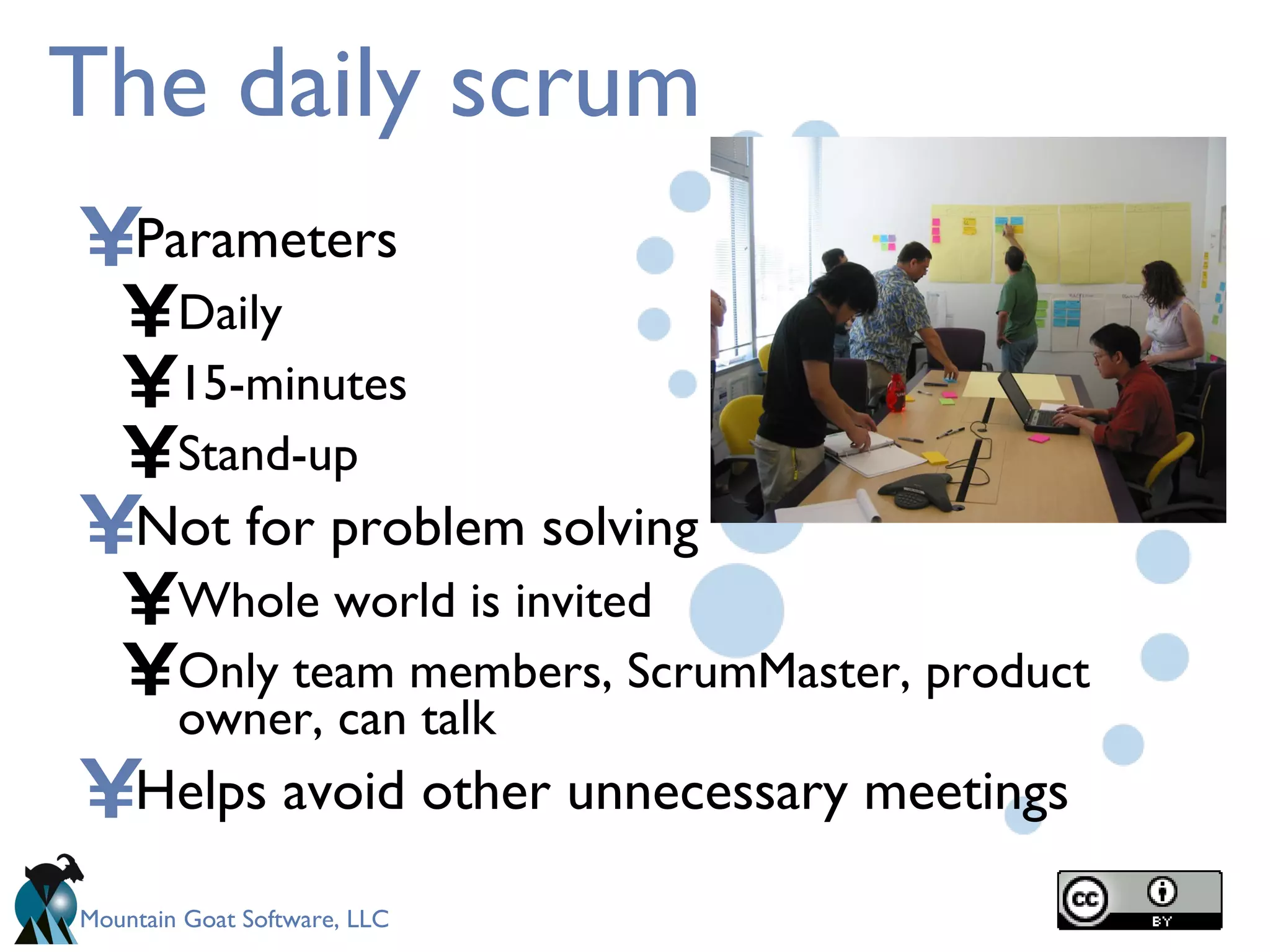 The daily scrum

¥Parameters

¥Daily

¥15-minutes

¥Stand-up

¥Not for problem solving

¥Whole world is invited

¥Only team members, ScrumMaster, product owner, can talk

¥Helps avoid other unnecessary meetings

Mountain Goat Software, LLC

cc BY